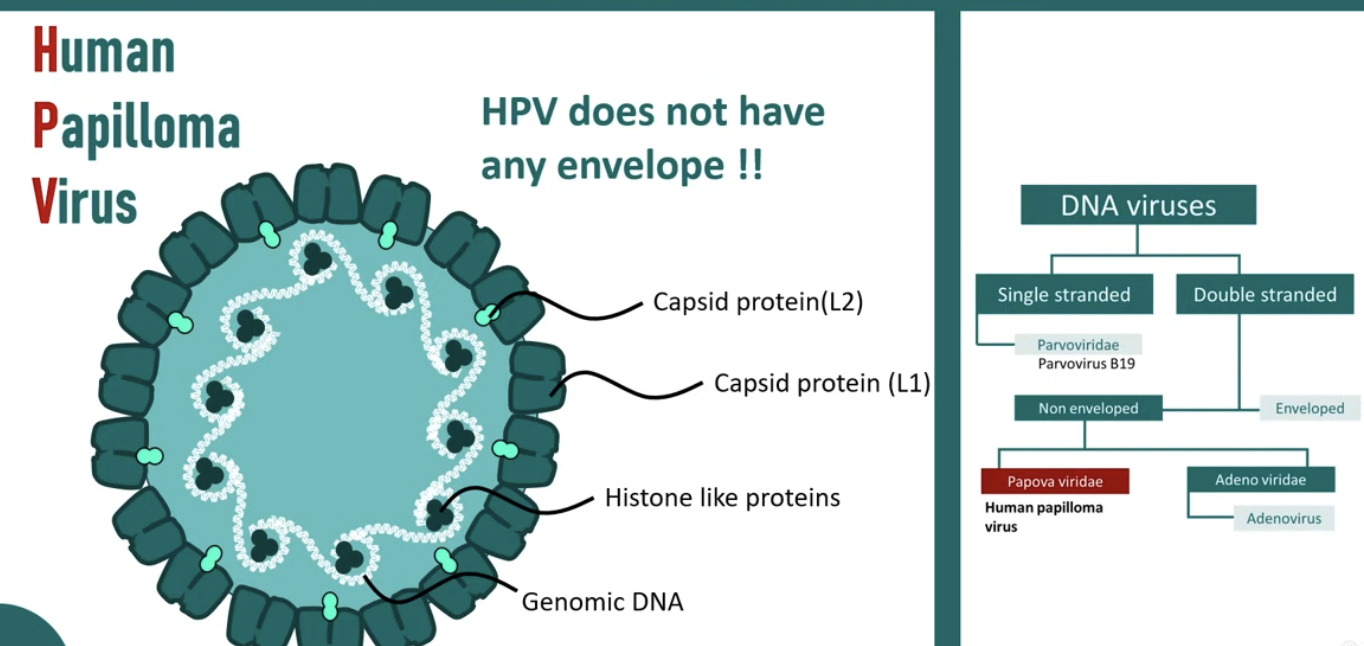 Human
Papilloma
Virus

HPV does not have any envelope !!

Capsid protein(L2)

Capsid protein (L1)

Histone like proteins

Genomic DNA

DNA viruses

Single stranded

Double stranded

Parvoviridae
Parvovirus B19

Non enveloped

Enveloped

Papova viridae
Human papilloma virus

Adeno viridae

Adenovirus